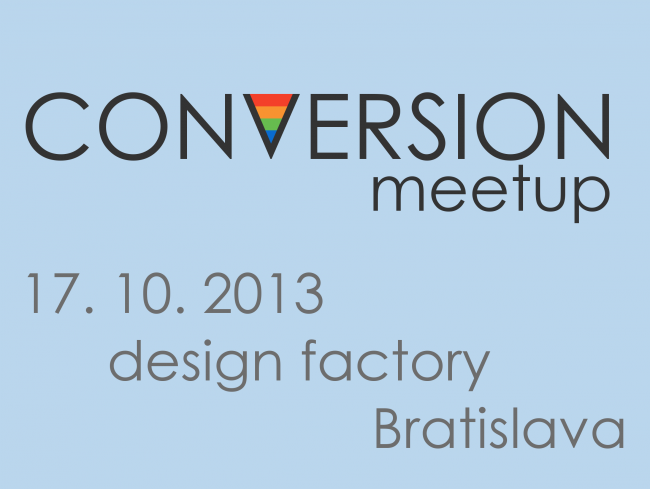 CONVERSION
meetup

17. 10. 2013
design factory
Bratislava